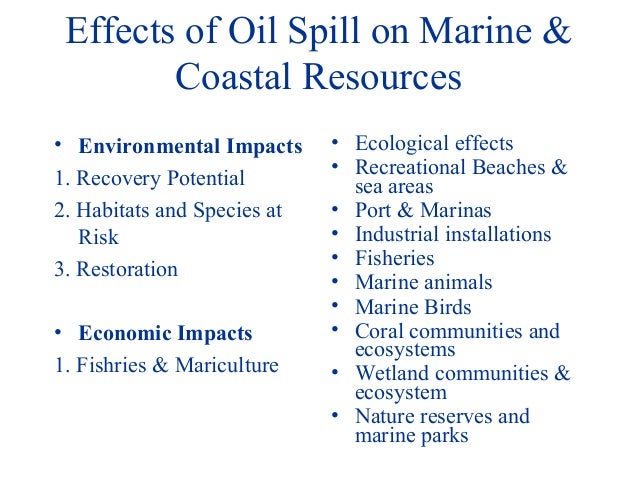 Effects of Oil Spill on Marine & Coastal Resources

• Environmental Impacts

1. Recovery Potential

2. Habitats and Species at Risk

3. Restoration

• Economic Impacts

1. Fishries & Mariculture

• Ecological effects
• Recreational Beaches & sea areas
• Port & Marinas
• Industrial installations
• Fisheries
• Marine animals
• Marine Birds
• Coral communities and ecosystems
• Wetland communities & ecosystem
• Nature reserves and marine parks